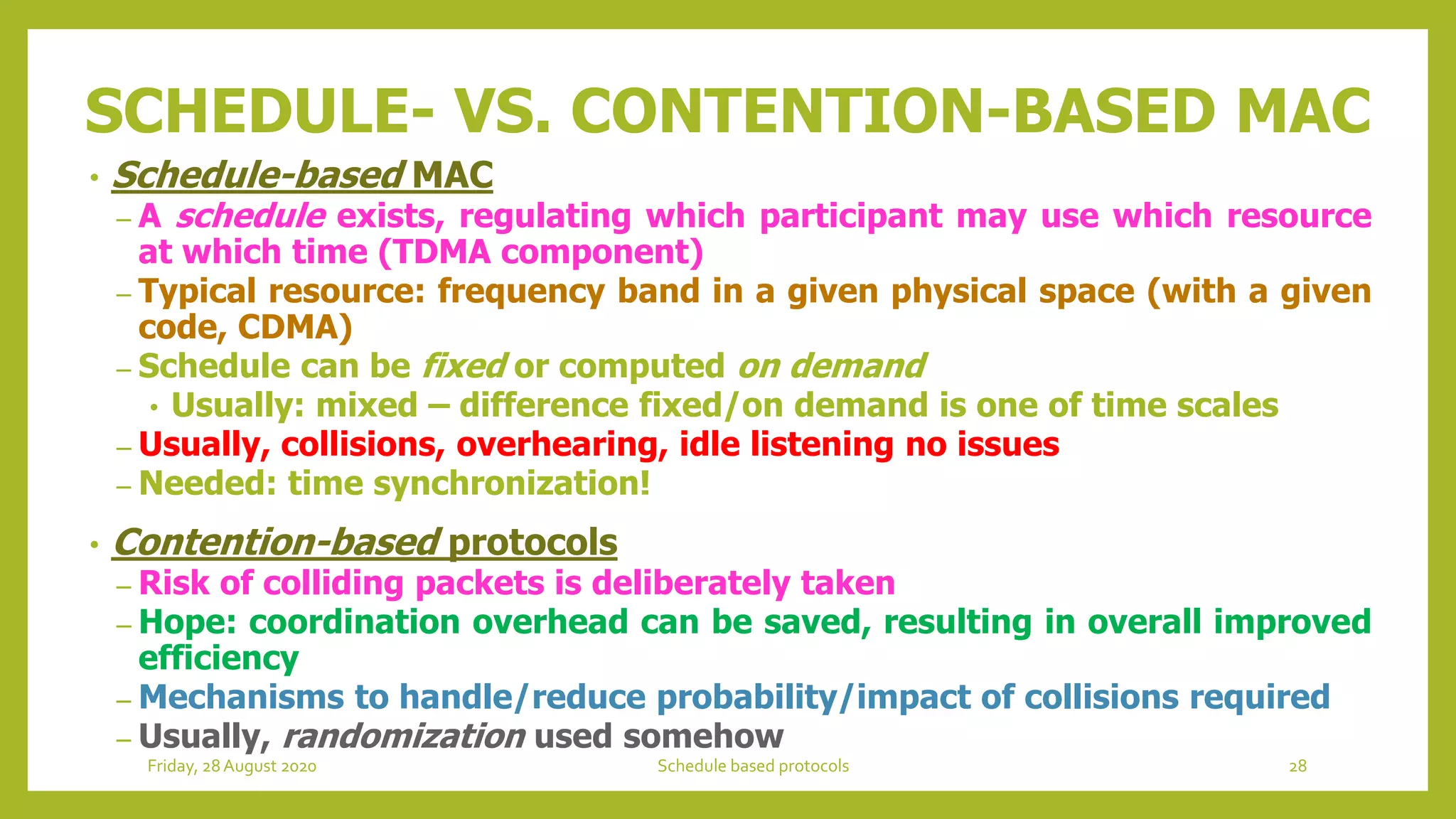 SCHEDULE- VS. CONTENTION-BASED MAC

• Schedule-based MAC
– A schedule exists, regulating which participant may use which resource at which time (TDMA component)
– Typical resource: frequency band in a given physical space (with a given code, CDMA)
– Schedule can be fixed or computed on demand
• Usually: mixed – difference fixed/on demand is one of time scales
– Usually, collisions, overhearing, idle listening no issues
– Needed: time synchronization!

• Contention-based protocols
– Risk of colliding packets is deliberately taken
– Hope: coordination overhead can be saved, resulting in overall improved efficiency
– Mechanisms to handle/reduce probability/impact of collisions required
– Usually, randomization used somehow

Friday, 28 August 2020
Schedule based protocols
28